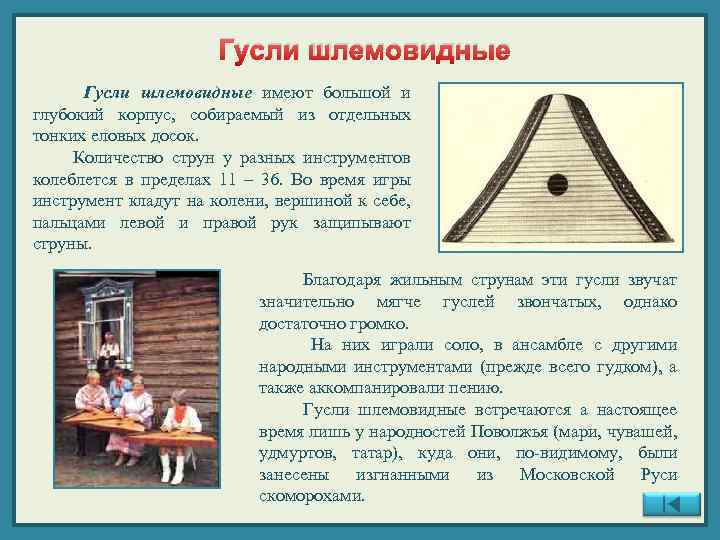 Гусли шлемовидные

Гусли шлемовидные имеют большой и глубокий корпус, собираемый из отдельных тонких еловых досок.

Количество струн у разных инструментов колеблется в пределах 11 – 36. Во время игры инструмент кладут на колени, вершиной к себе, пальцами левой и правой рук защипывают струны.

Благодаря жильным струнам эти гусли звучат значительно мягче гуслей звончатых, однако достаточно громко.

На них играли соло, в ансамбле с другими народными инструментами (прежде всего гудком), а также аккомпанировали пению.

Гусли шлемовидные встречаются а настоящее время лишь у народностей Поволжья (мари, чувашей, удмуртов, татар), куда они, по-видимому, были занесены изгнанными из Московской Руси скоморохами.